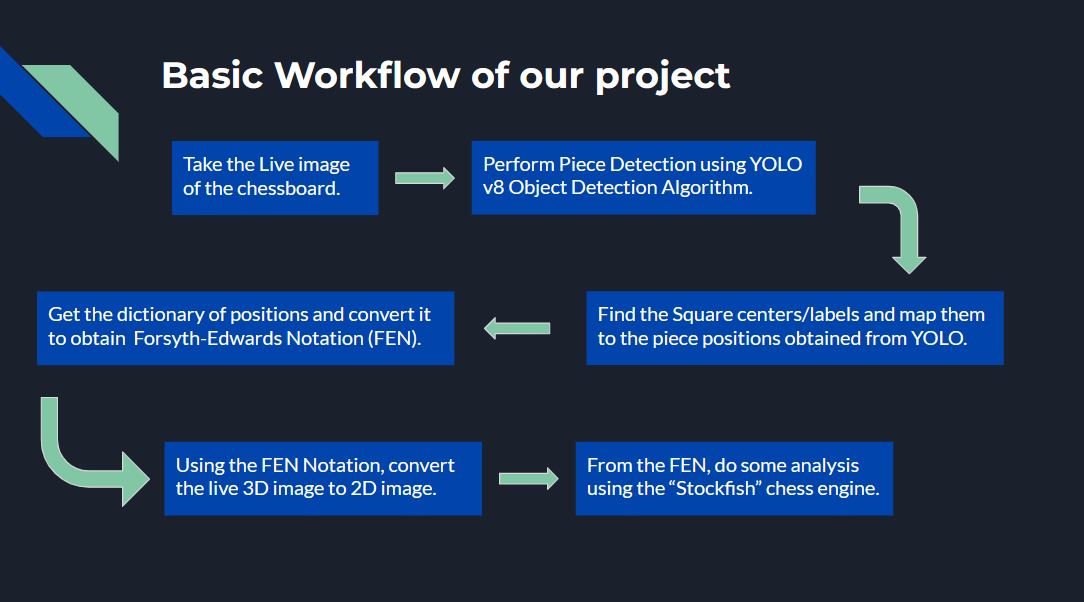 Basic Workflow of our project

Take the Live image of the chessboard.

Perform Piece Detection using YOLO v8 Object Detection Algorithm.

Find the Square centers/labels and map them to the piece positions obtained from YOLO.

Get the dictionary of positions and convert it to obtain  Forsyth-Edwards Notation (FEN).

Using the FEN Notation, convert the live 3D image to 2D image.

From the FEN, do some analysis using the “Stockfish” chess engine.